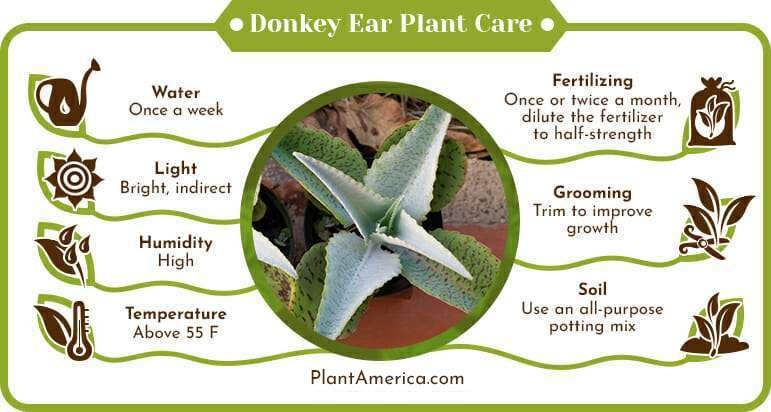 Donkey Ear Plant Care

Water
Once a week

Light
Bright, indirect

Humidity
High

Temperature
Above 55 F

Fertilizing
Once or twice a month, dilute the fertilizer to half-strength

Grooming
Trim to improve growth

Soil
Use an all-purpose potting mix

PlantAmerica.com